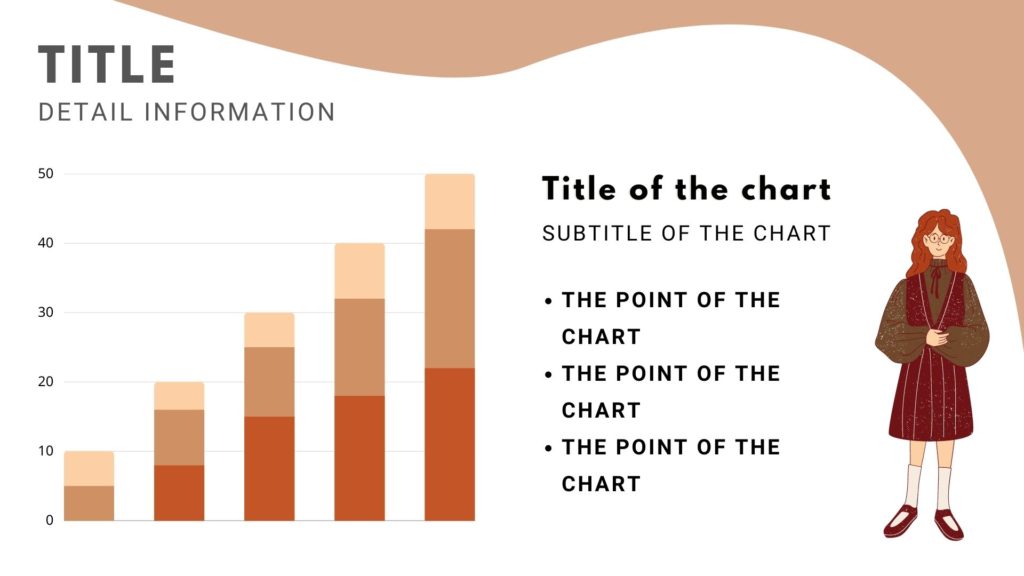 TITLE
DETAIL INFORMATION

50
40
30
20
10
0

Title of the chart
SUBTITLE OF THE CHART

• THE POINT OF THE CHART
• THE POINT OF THE CHART
• THE POINT OF THE CHART